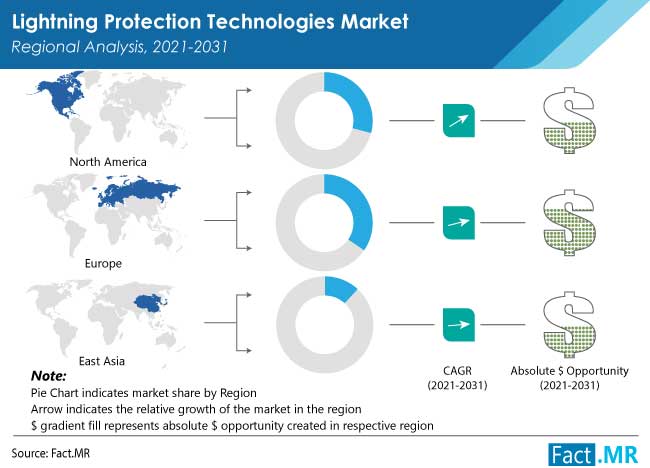 Lightning Protection Technologies Market
Regional Analysis, 2021-2031

North America

Europe

East Asia

CAGR (2021-2031)

Absolute $ Opportunity (2021-2031)

Note:
Pie Chart indicates market share by Region
Arrow indicates the relative growth of the market in the region
$ gradient fill represents absolute $ opportunity created in respective region

Source: Fact.MR

Fact.MR